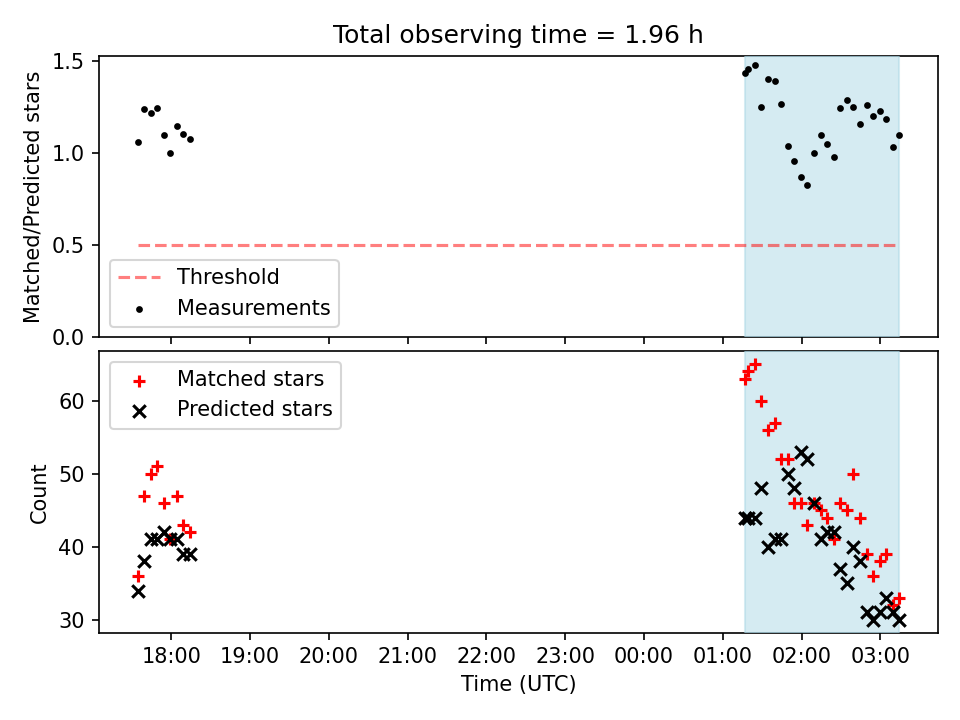 Total observing time = 1.96 h

Matched/Predicted stars

1.5
1.0
0.5
0.0

Threshold
Measurements

Matched stars
Predicted stars

Count

60
50
40
30

18:00 19:00 20:00 21:00 22:00 23:00 00:00 01:00 02:00 03:00

Time (UTC)